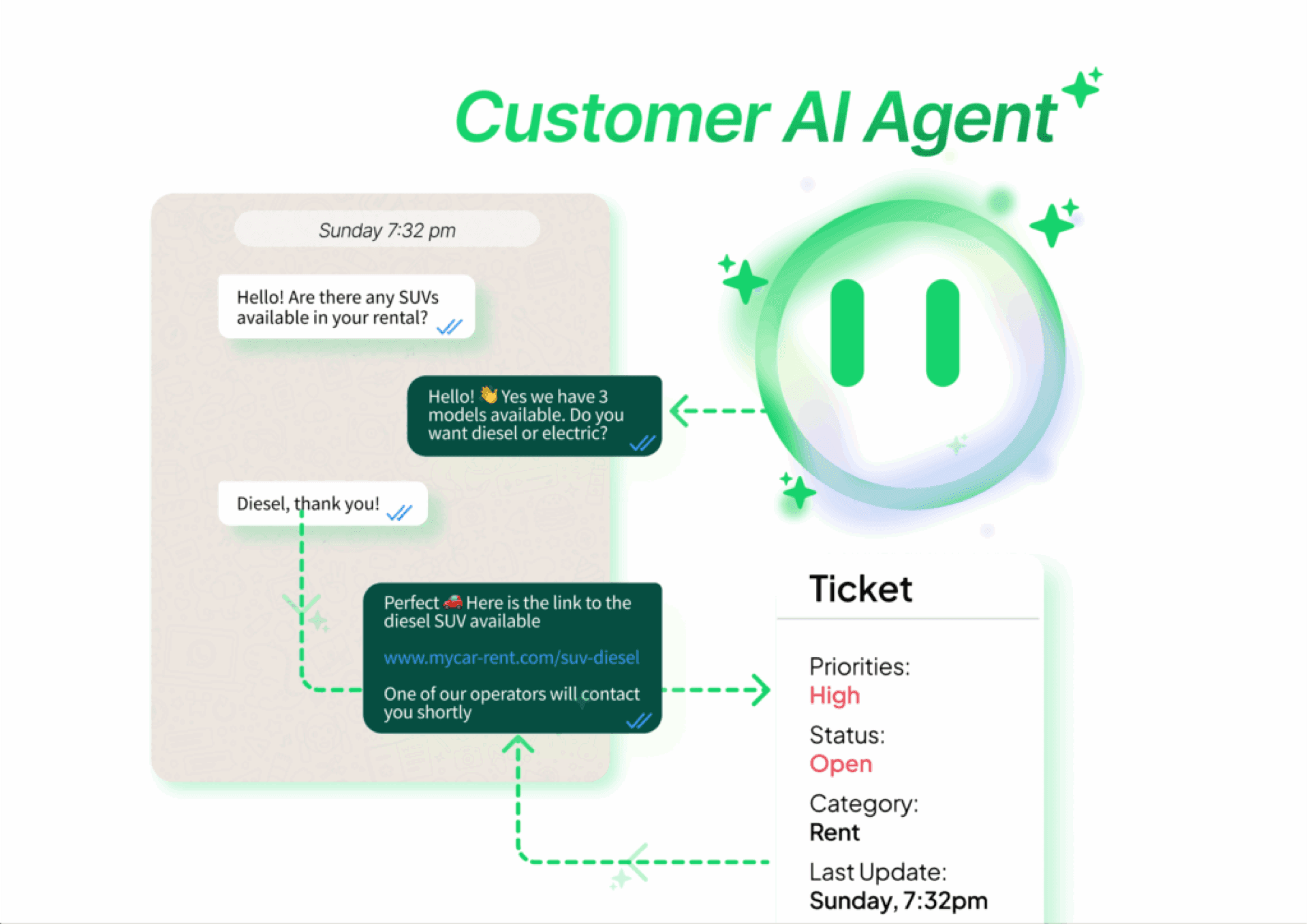 Customer AI Agent

Sunday 7:32 pm

Hello! Are there any SUVs available in your rental?

Hello! 👋 Yes we have 3 models available. Do you want diesel or electric?

Diesel, thank you!

Perfect 🚗 Here is the link to the diesel SUV available

www.mycar-rent.com/suv-diesel

One of our operators will contact you shortly

Ticket

Priorities:
High

Status:
Open

Category:
Rent

Last Update:
Sunday, 7:32pm